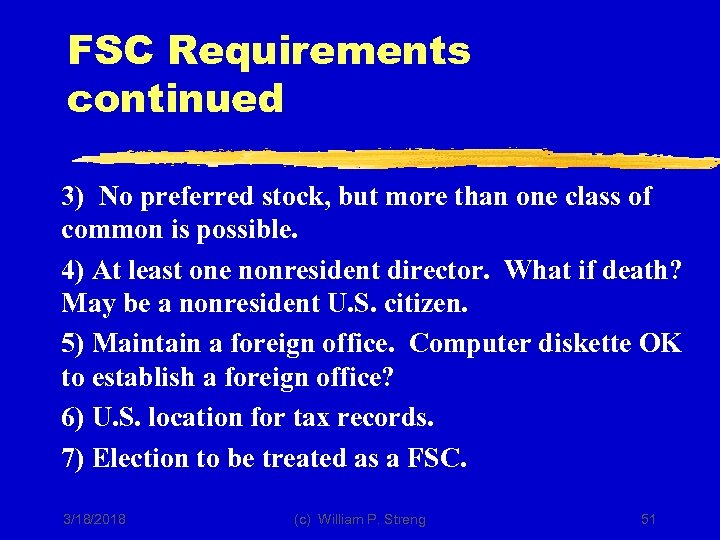 FSC Requirements continued

3) No preferred stock, but more than one class of common is possible.

4) At least one nonresident director. What if death? May be a nonresident U.S. citizen.

5) Maintain a foreign office. Computer diskette OK to establish a foreign office?

6) U.S. location for tax records.

7) Election to be treated as a FSC.

3/18/2018 (c) William P. Streng 51